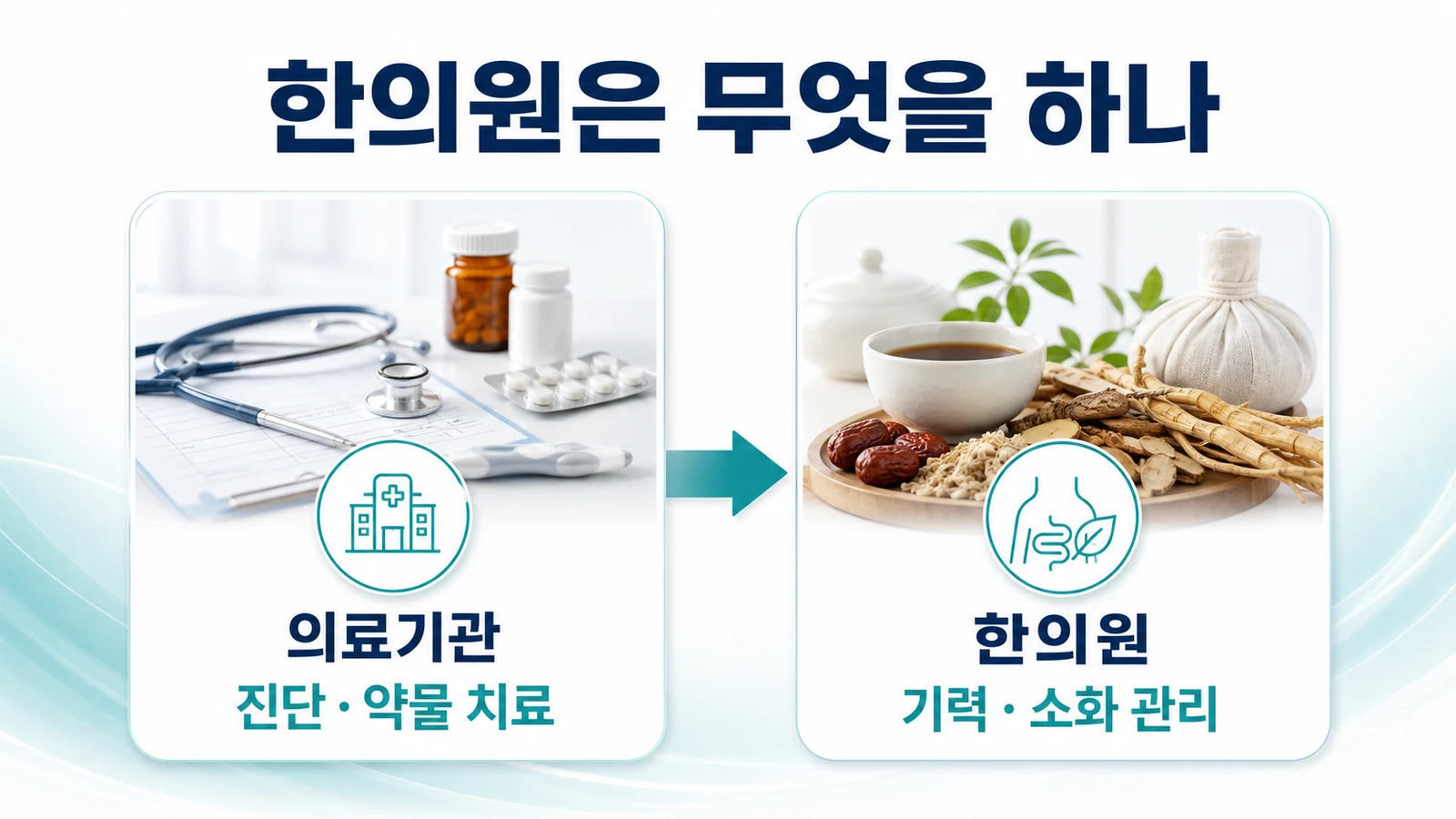 한의원은 무엇을 하나

의료기관
진단 · 약물 치료

한의원
기력 · 소화 관리